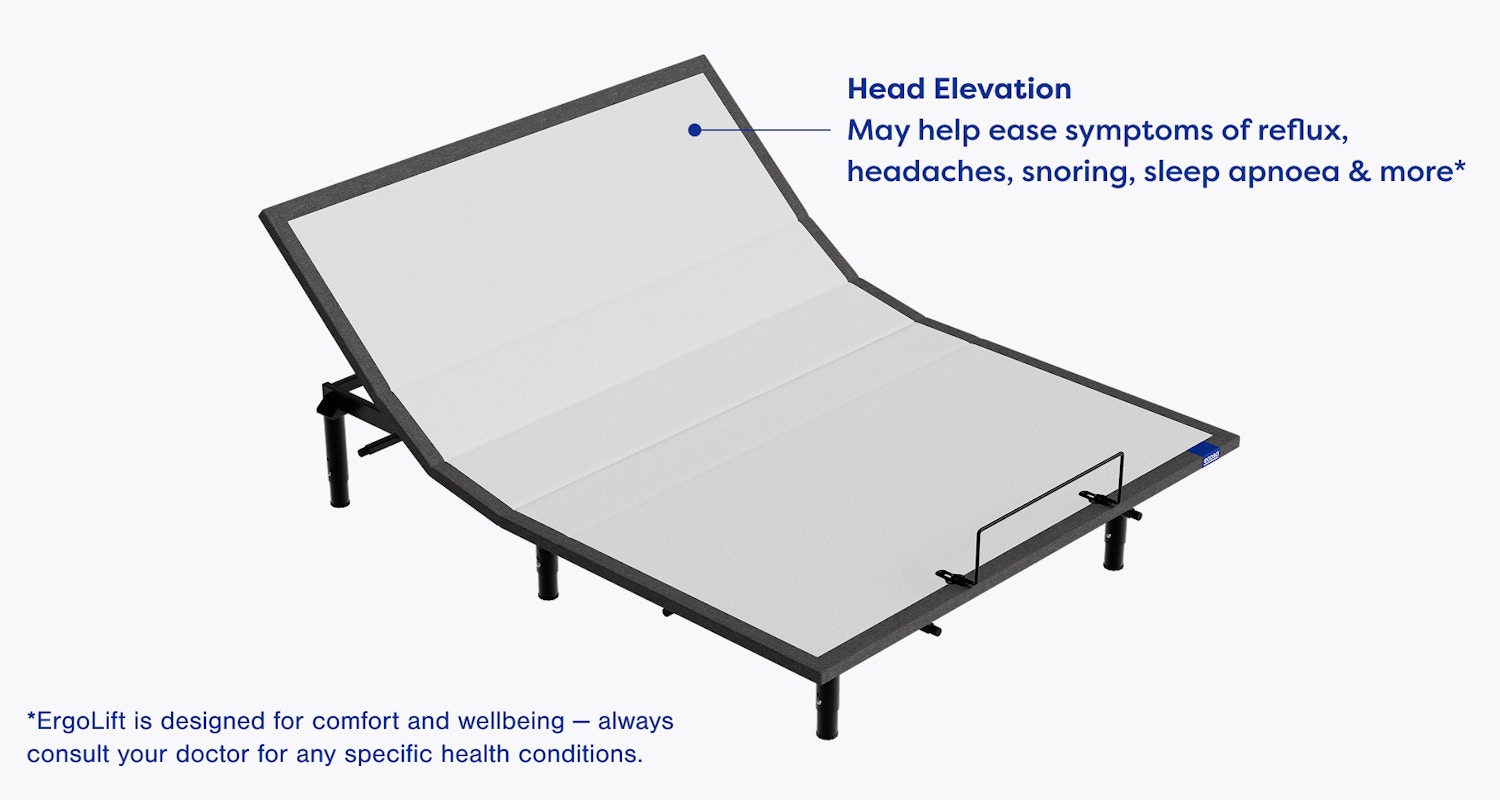 Head Elevation
May help ease symptoms of reflux, headaches, snoring, sleep apnoea & more*

*ErgoLift is designed for comfort and wellbeing — always consult your doctor for any specific health conditions.